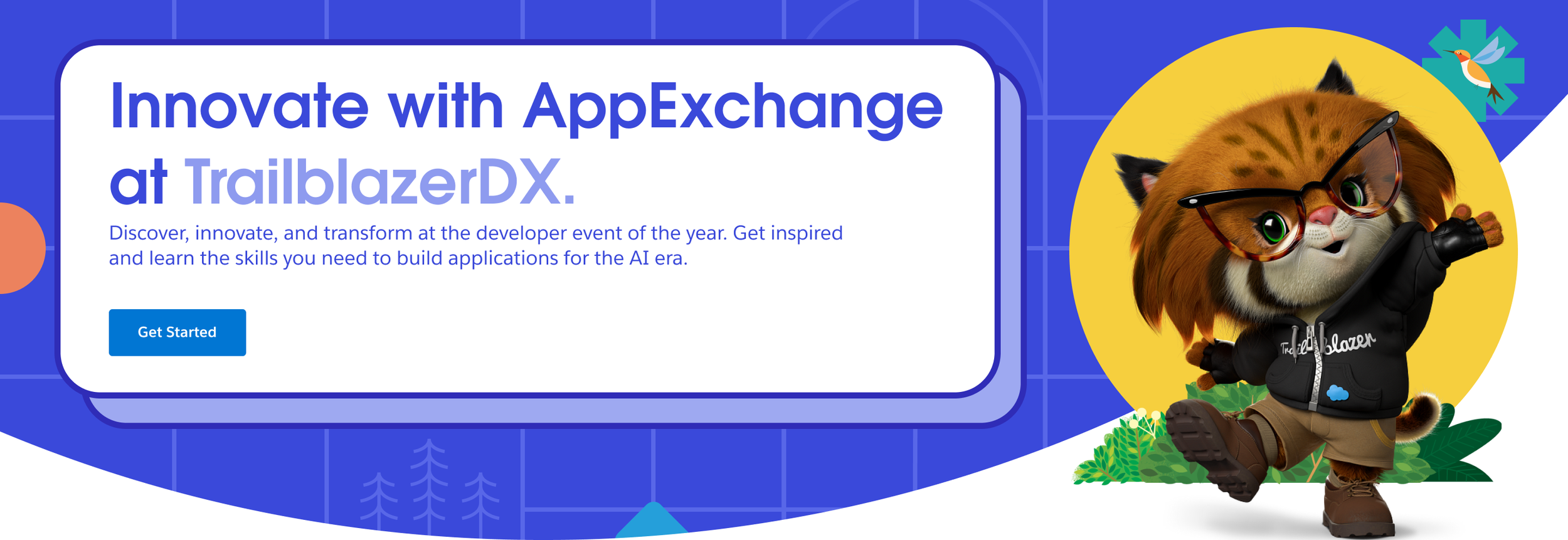 Innovate with AppExchange at TrailblazerDX.

Discover, innovate, and transform at the developer event of the year. Get inspired and learn the skills you need to build applications for the AI era.

Get Started

Trailblazer